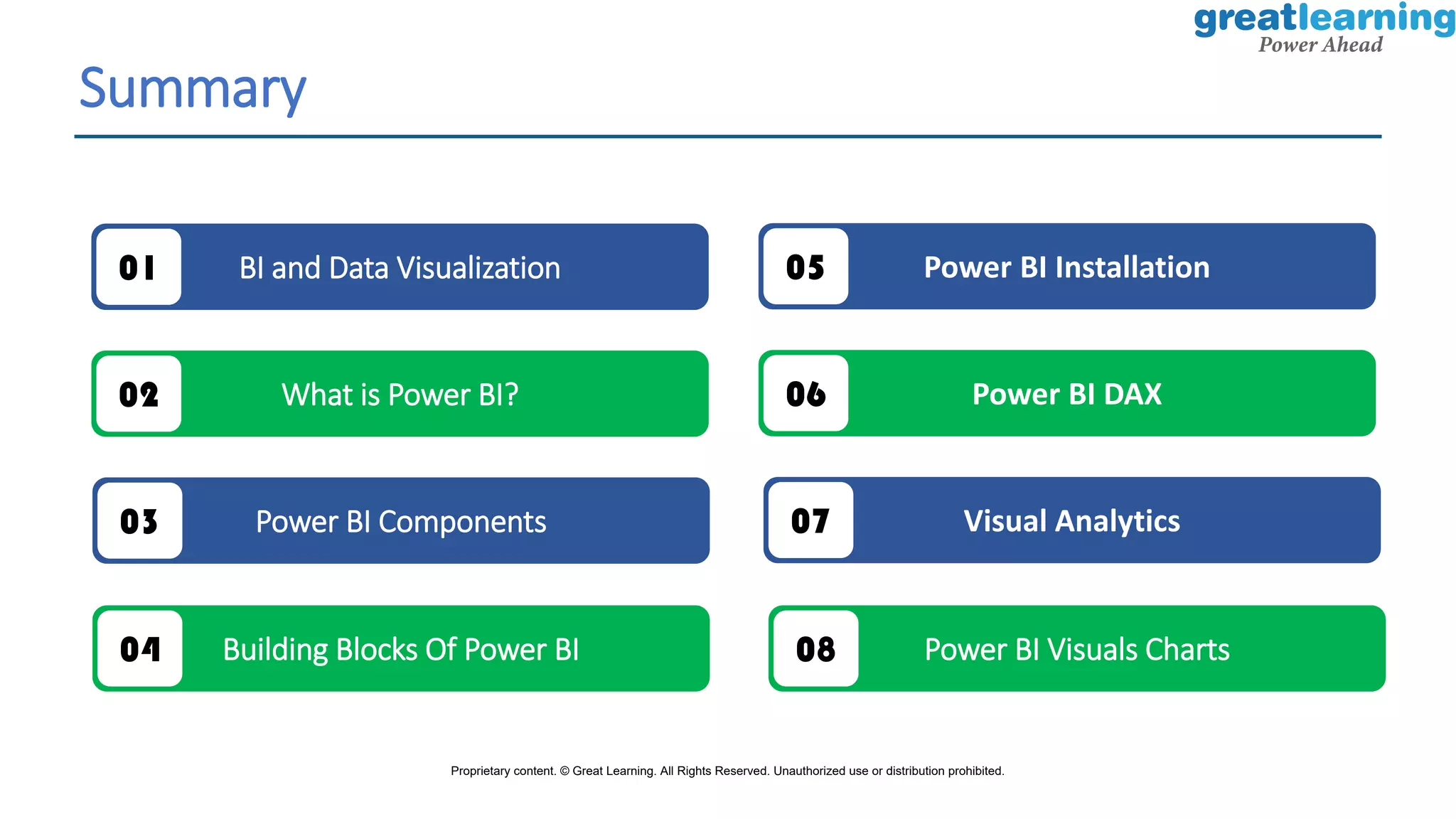 greatlearning
Power Ahead

Summary

01 BI and Data Visualization

02 What is Power BI?

03 Power BI Components

04 Building Blocks Of Power BI

05 Power BI Installation

06 Power BI DAX

07 Visual Analytics

08 Power BI Visuals Charts

Proprietary content. © Great Learning. All Rights Reserved. Unauthorized use or distribution prohibited.